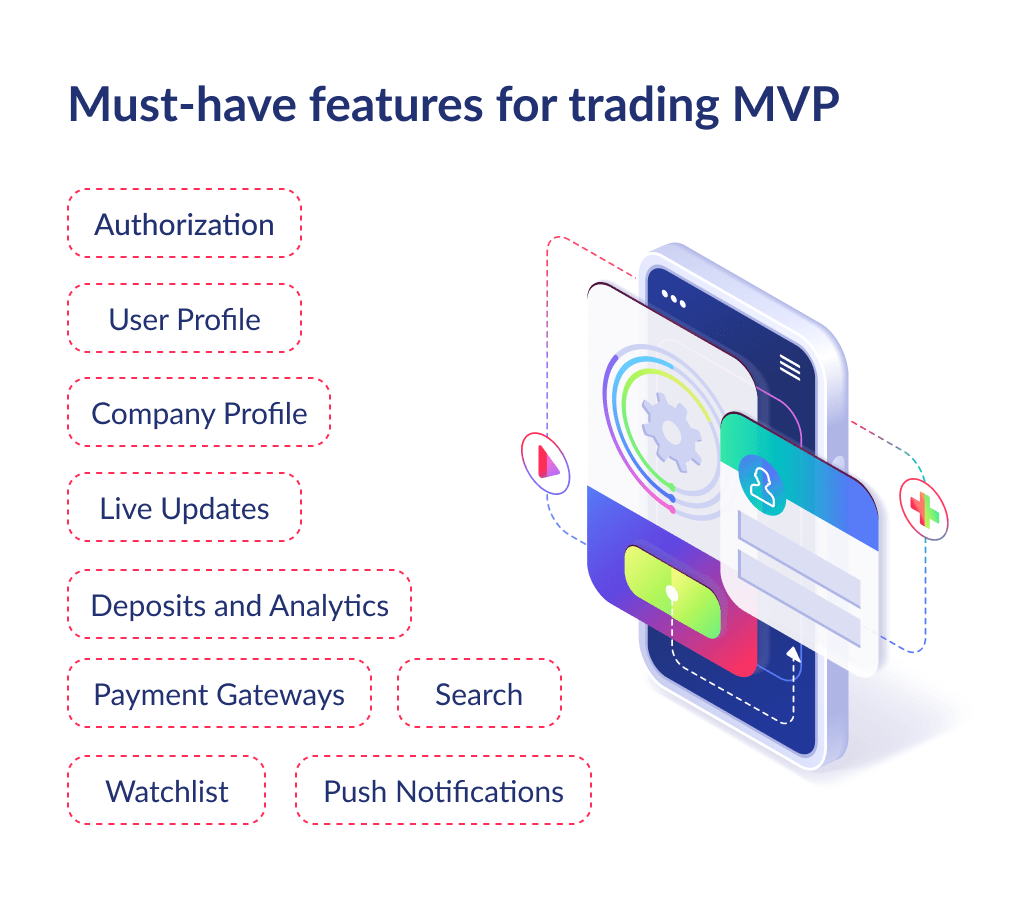 Must-have features for trading MVP

Authorization

User Profile

Company Profile

Live Updates

Deposits and Analytics

Payment Gateways

Search

Watchlist

Push Notifications